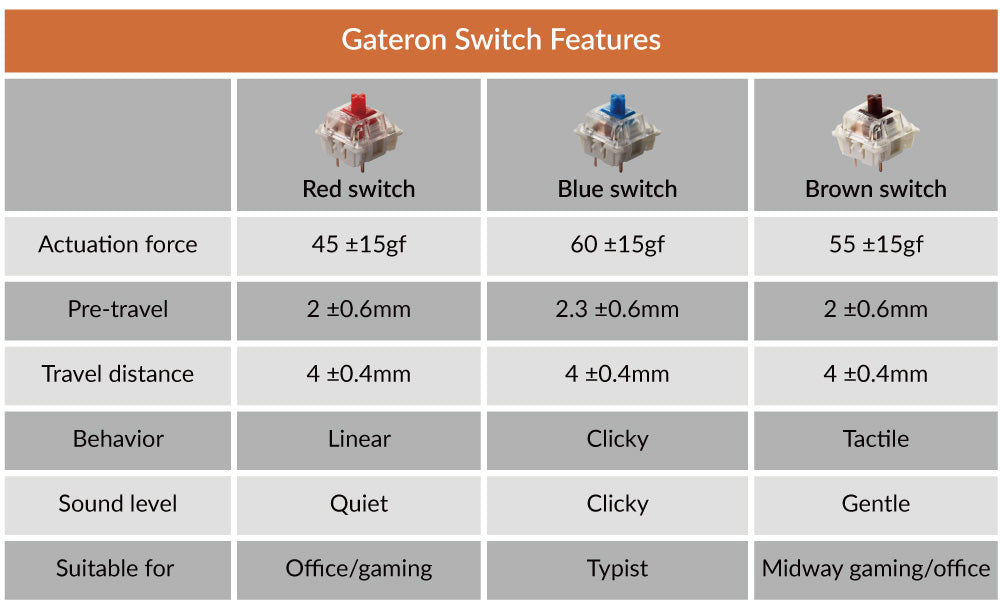 Gateron Switch Features

| | Red switch | Blue switch | Brown switch |
|---|---|---|---|
| Actuation force | 45 ±15gf | 60 ±15gf | 55 ±15gf |
| Pre-travel | 2 ±0.6mm | 2.3 ±0.6mm | 2 ±0.6mm |
| Travel distance | 4 ±0.4mm | 4 ±0.4mm | 4 ±0.4mm |
| Behavior | Linear | Clicky | Tactile |
| Sound level | Quiet | Clicky | Gentle |
| Suitable for | Office/gaming | Typist | Midway gaming/office |